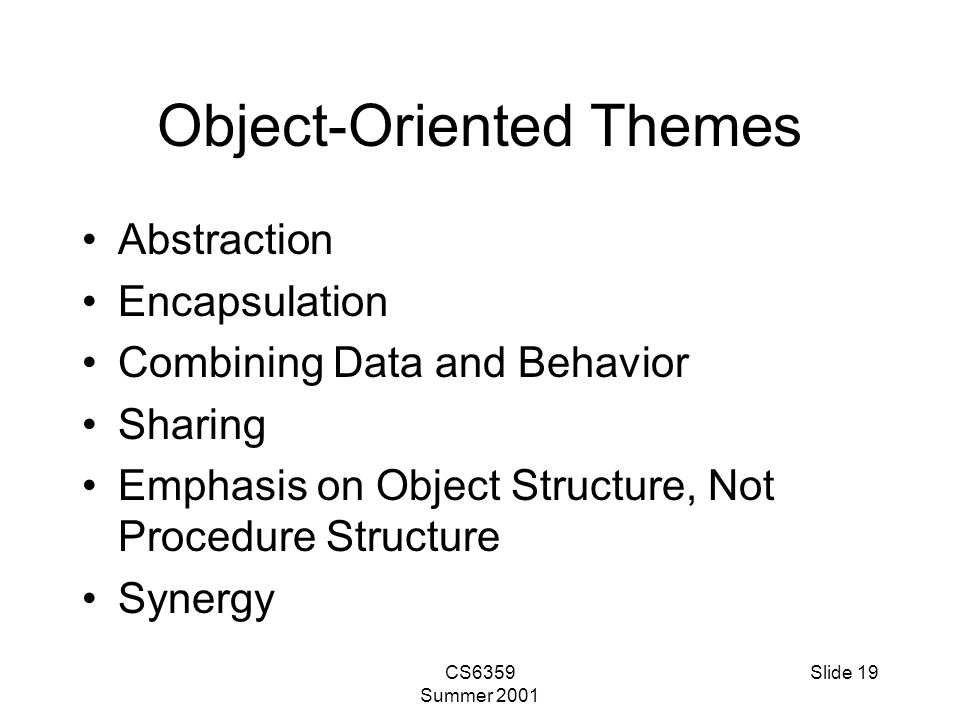 Object-Oriented Themes

• Abstraction
• Encapsulation
• Combining Data and Behavior
• Sharing
• Emphasis on Object Structure, Not Procedure Structure
• Synergy

CS6359
Summer 2001

Slide 19